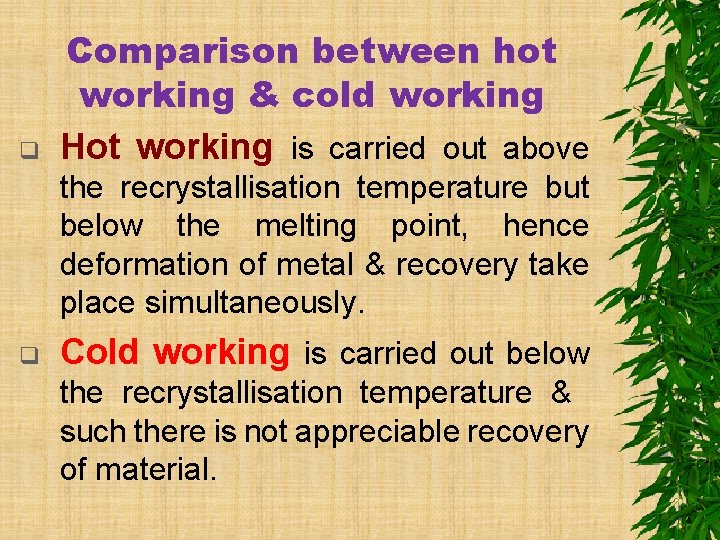 Comparison between hot working & cold working

❑ Hot working is carried out above the recrystallisation temperature but below the melting point, hence deformation of metal & recovery take place simultaneously.

❑ Cold working is carried out below the recrystallisation temperature & such there is not appreciable recovery of material.